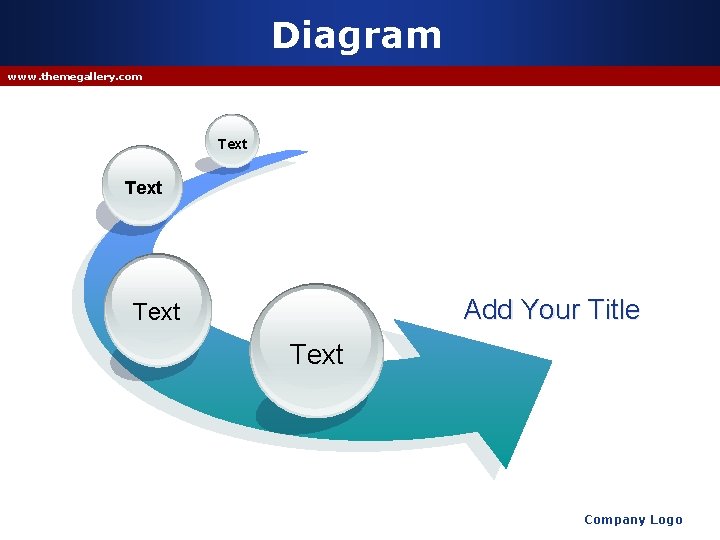 Diagram

www.themegallery.com

Text

Text

Text

Text

Add Your Title

Company Logo